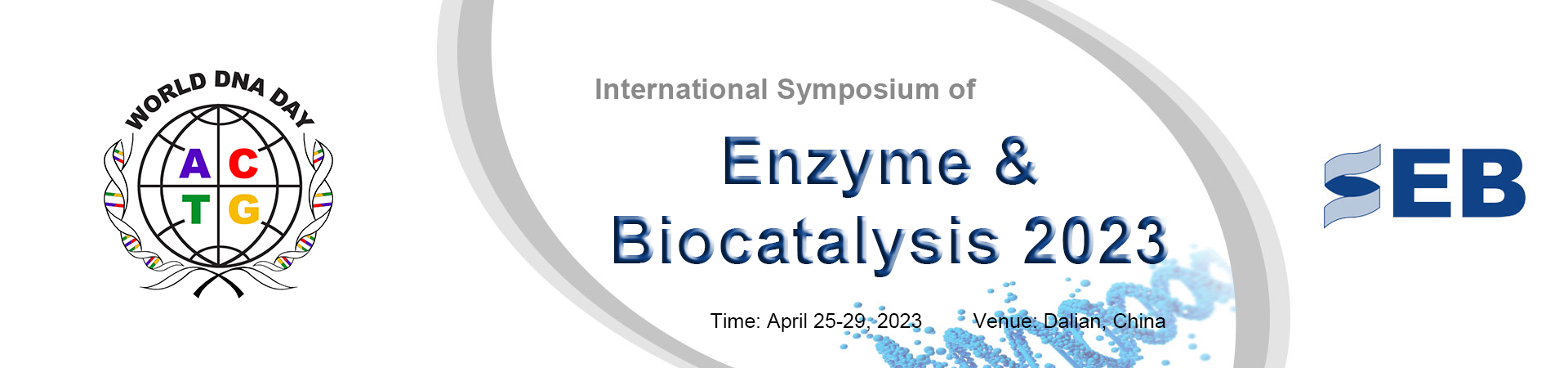 WORLD DNA DAY

A C
T G

International Symposium of

Enzyme & Biocatalysis 2023

Time: April 25-29, 2023 Venue: Dalian, China

SEB